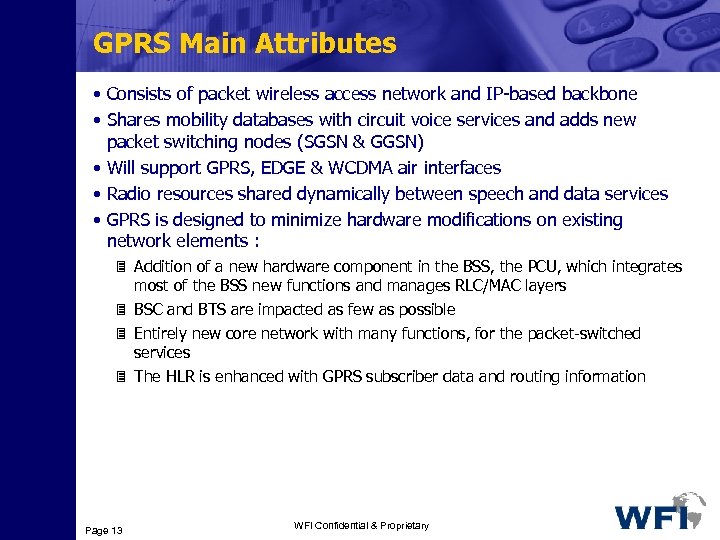 GPRS Main Attributes

• Consists of packet wireless access network and IP-based backbone

• Shares mobility databases with circuit voice services and adds new packet switching nodes (SGSN & GGSN)

• Will support GPRS, EDGE & WCDMA air interfaces

• Radio resources shared dynamically between speech and data services

• GPRS is designed to minimize hardware modifications on existing network elements :

Addition of a new hardware component in the BSS, the PCU, which integrates most of the BSS new functions and manages RLC/MAC layers

BSC and BTS are impacted as few as possible

Entirely new core network with many functions, for the packet-switched services

The HLR is enhanced with GPRS subscriber data and routing information

Page 13

WFI Confidential & Proprietary

WFI